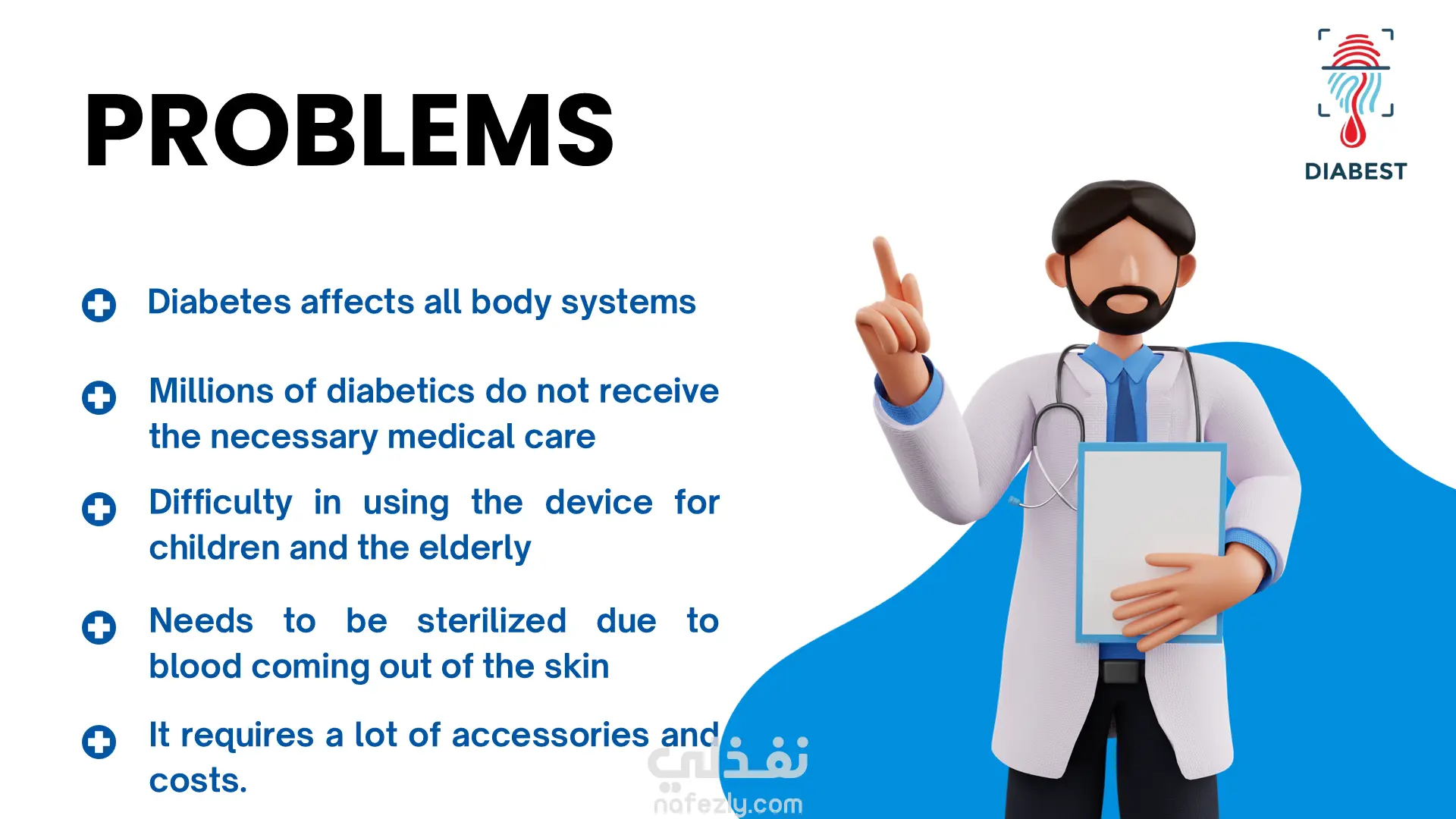 PROBLEMS

DIABEST

Diabetes affects all body systems

Millions of diabetics do not receive the necessary medical care

Difficulty in using the device for children and the elderly

Needs to be sterilized due to blood coming out of the skin

It requires a lot of accessories and costs.

نفذلي
nafezly.com